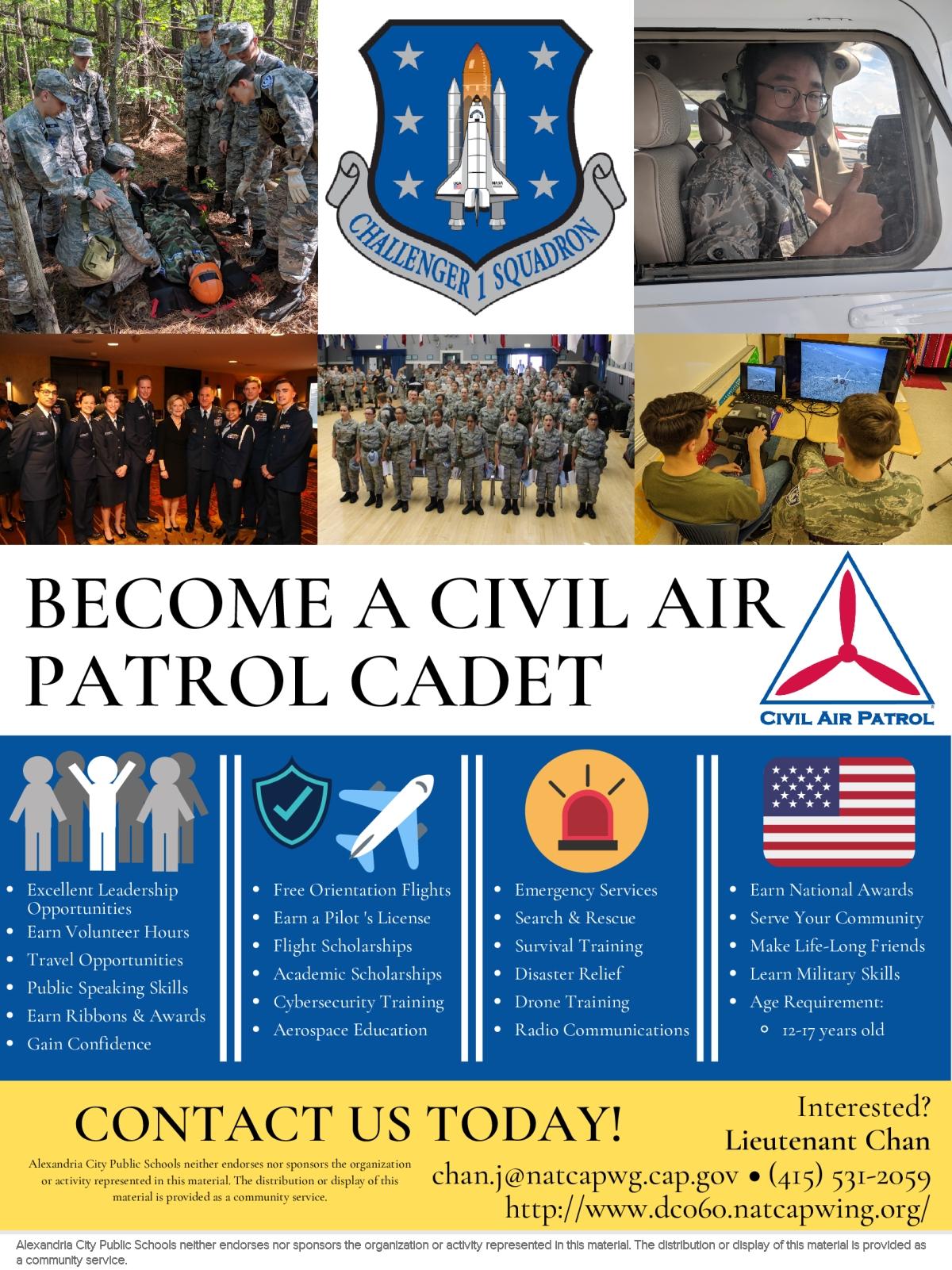 CHALLENGER 1 SQUADRON

BECOME A CIVIL AIR PATROL CADET

CIVIL AIR PATROL

- Excellent Leadership Opportunities
- Earn Volunteer Hours
- Travel Opportunities
- Public Speaking Skills
- Earn Ribbons & Awards
- Gain Confidence

- Free Orientation Flights
- Earn a Pilot 's License
- Flight Scholarships
- Academic Scholarships
- Cybersecurity Training
- Aerospace Education

- Emergency Services
- Search & Rescue
- Survival Training
- Disaster Relief
- Drone Training
- Radio Communications

- Earn National Awards
- Serve Your Community
- Make Life-Long Friends
- Learn Military Skills
- Age Requirement:
  - 12-17 years old

CONTACT US TODAY!

Alexandria City Public Schools neither endorses nor sponsors the organization or activity represented in this material. The distribution or display of this material is provided as a community service.

Interested?
Lieutenant Chan
chan.j@natcapwg.cap.gov • (415) 531-2059
http://www.dc060.natcapwing.org/

Alexandria City Public Schools neither endorses nor sponsors the organization or activity represented in this material. The distribution or display of this material is provided as a community service.